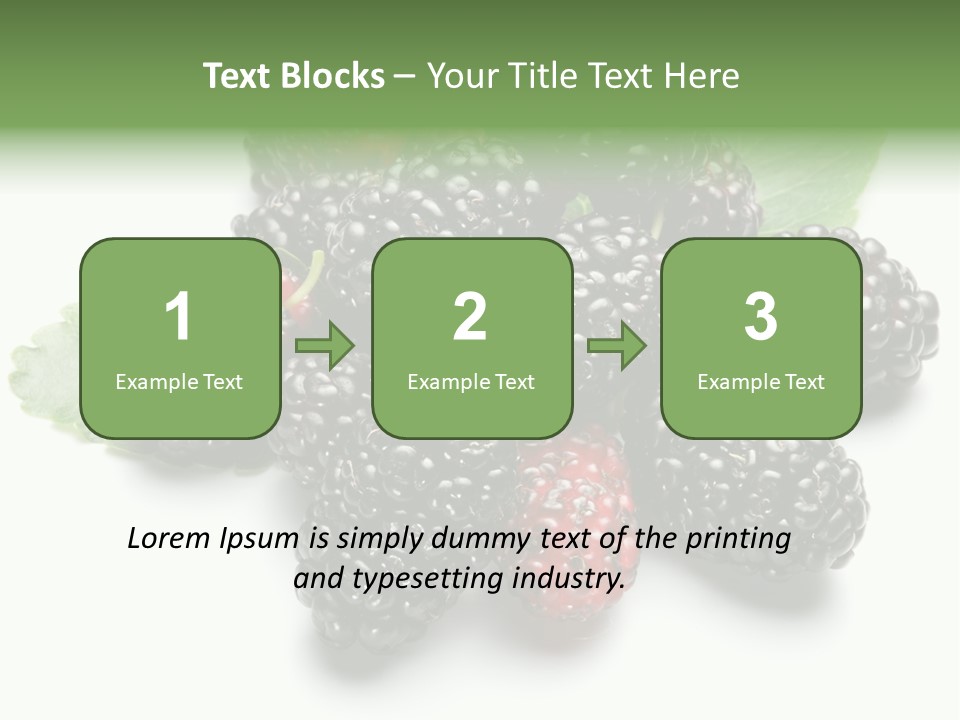 Text Blocks – Your Title Text Here

1
Example Text

2
Example Text

3
Example Text

Lorem Ipsum is simply dummy text of the printing and typesetting industry.